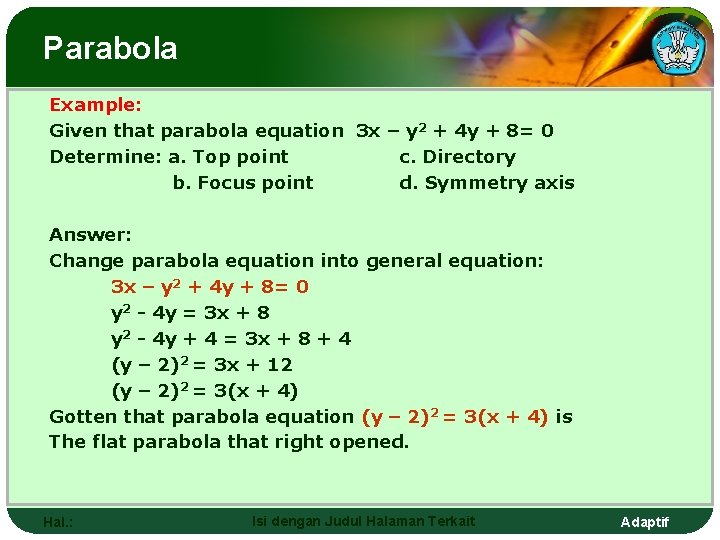 Parabola

Example:
Given that parabola equation $3x - y^2 + 4y + 8 = 0$
Determine: a. Top point c. Directory
b. Focus point d. Symmetry axis

Answer:
Change parabola equation into general equation:
$3x - y^2 + 4y + 8 = 0$
$y^2 - 4y = 3x + 8$
$y^2 - 4y + 4 = 3x + 8 + 4$
$(y - 2)^2 = 3x + 12$
$(y - 2)^2 = 3(x + 4)$
Gotten that parabola equation $(y - 2)^2 = 3(x + 4)$ is The flat parabola that right opened.

Hal.: Isi dengan Judul Halaman Terkait Adaptif